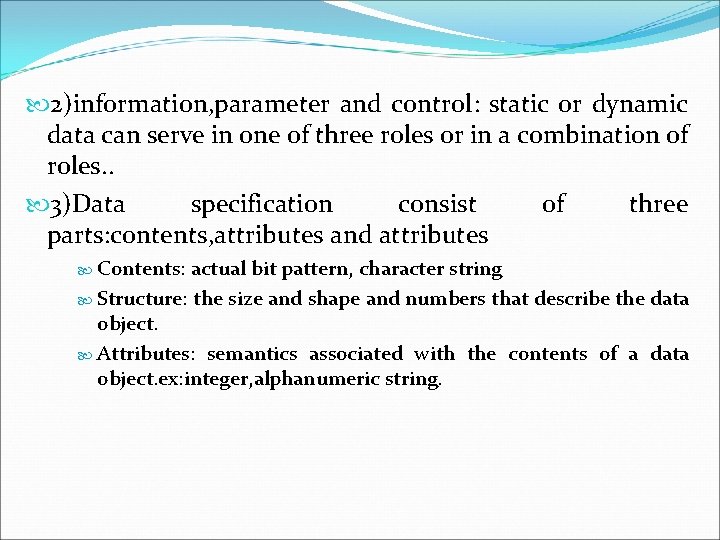 2)information,parameter and control: static or dynamic data can serve in one of three roles or in a combination of roles..

3)Data specification consist of three parts:contents,attributes and attributes

Contents: actual bit pattern, character string

Structure: the size and shape and numbers that describe the data object.

Attributes: semantics associated with the contents of a data object.ex:integer,alphanumeric string.